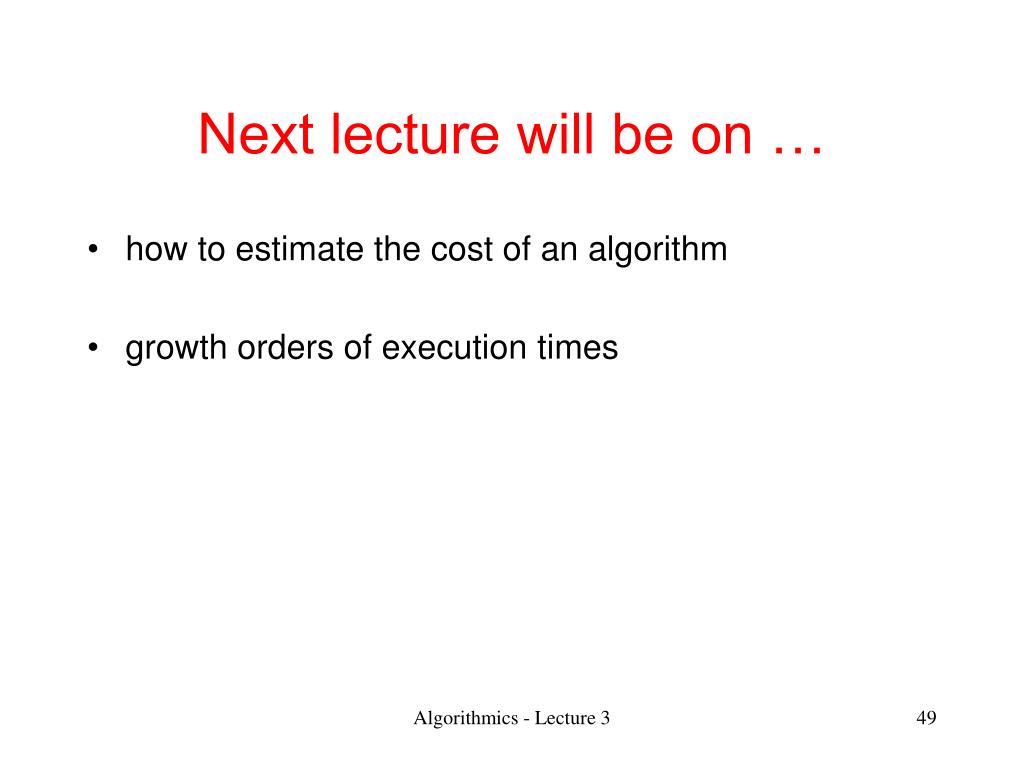 Next lecture will be on …

• how to estimate the cost of an algorithm

• growth orders of execution times

Algorithmics - Lecture 3

49